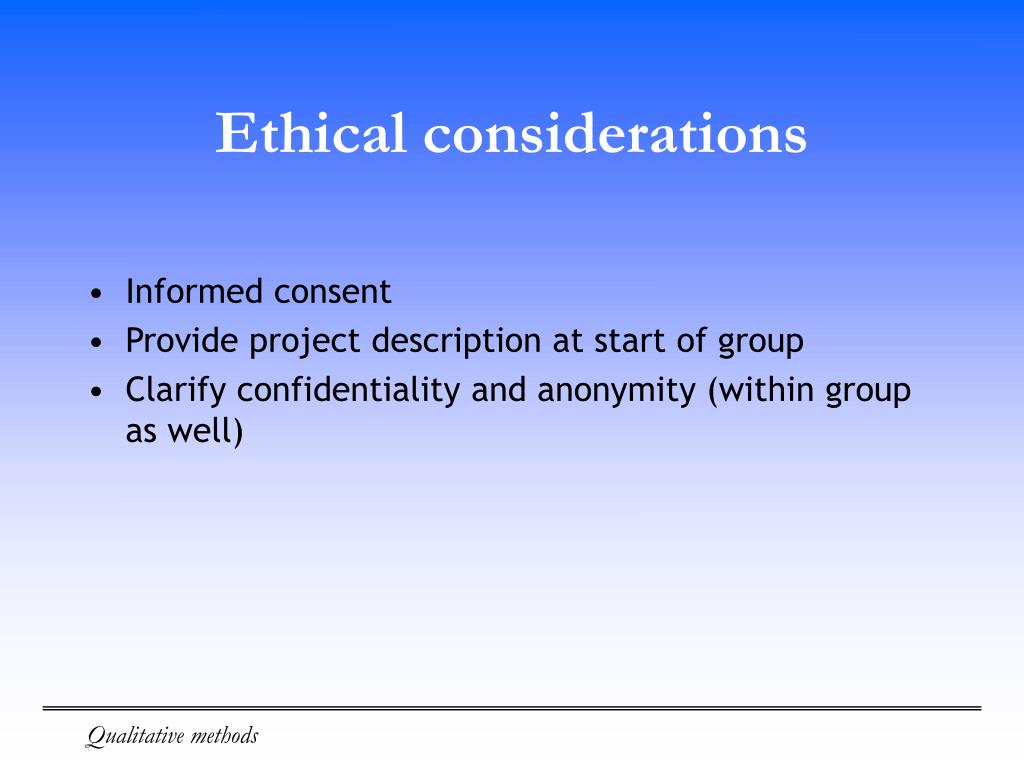 Ethical considerations

• Informed consent
• Provide project description at start of group
• Clarify confidentiality and anonymity (within group as well)

Qualitative methods